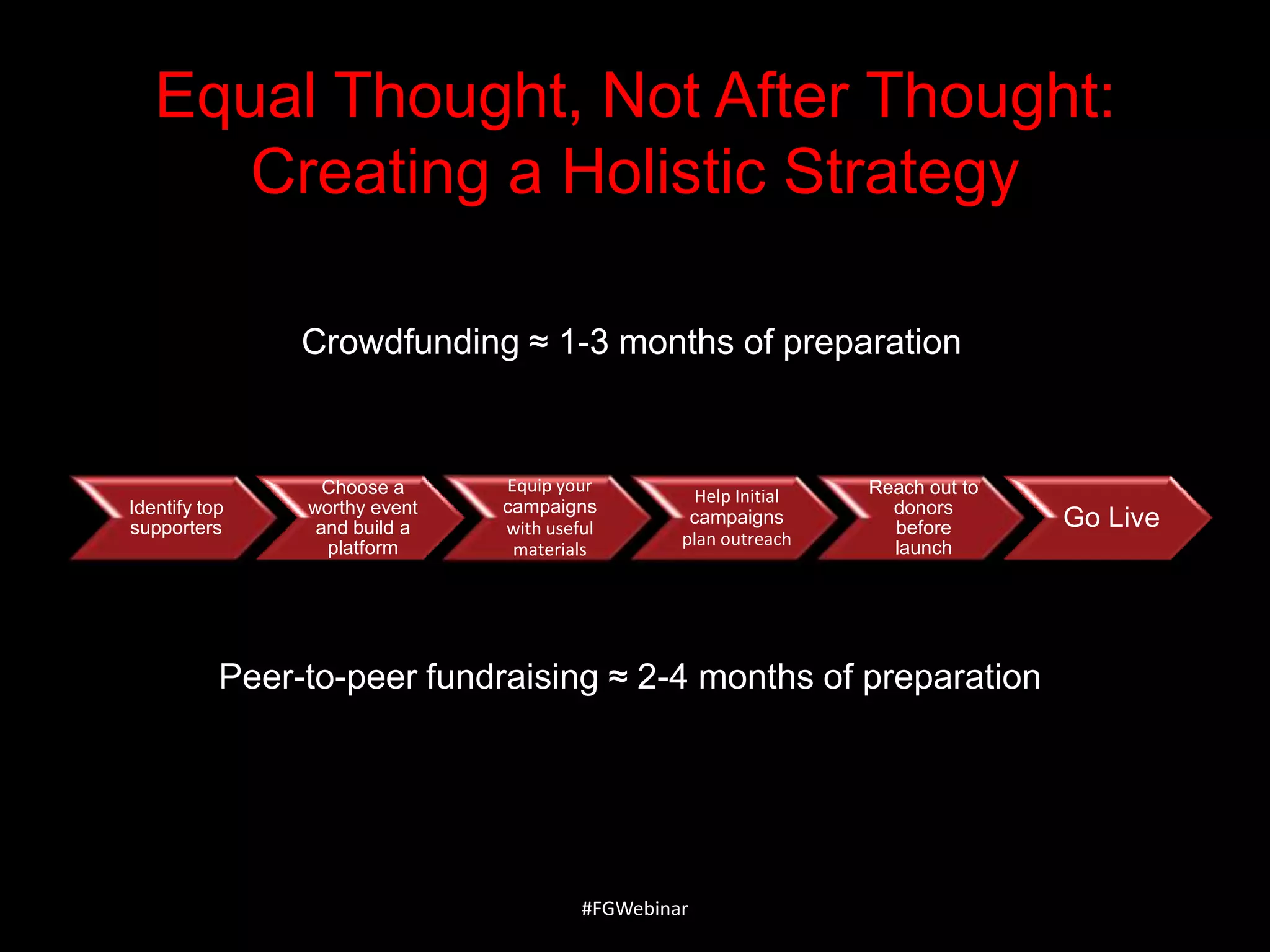 Equal Thought, Not After Thought: Creating a Holistic Strategy

Crowdfunding ≈ 1-3 months of preparation

Identify top supporters

Choose a worthy event and build a platform

Equip your campaigns with useful materials

Help Initial campaigns plan outreach

Reach out to donors before launch

Go Live

Peer-to-peer fundraising ≈ 2-4 months of preparation

#FGWebinar